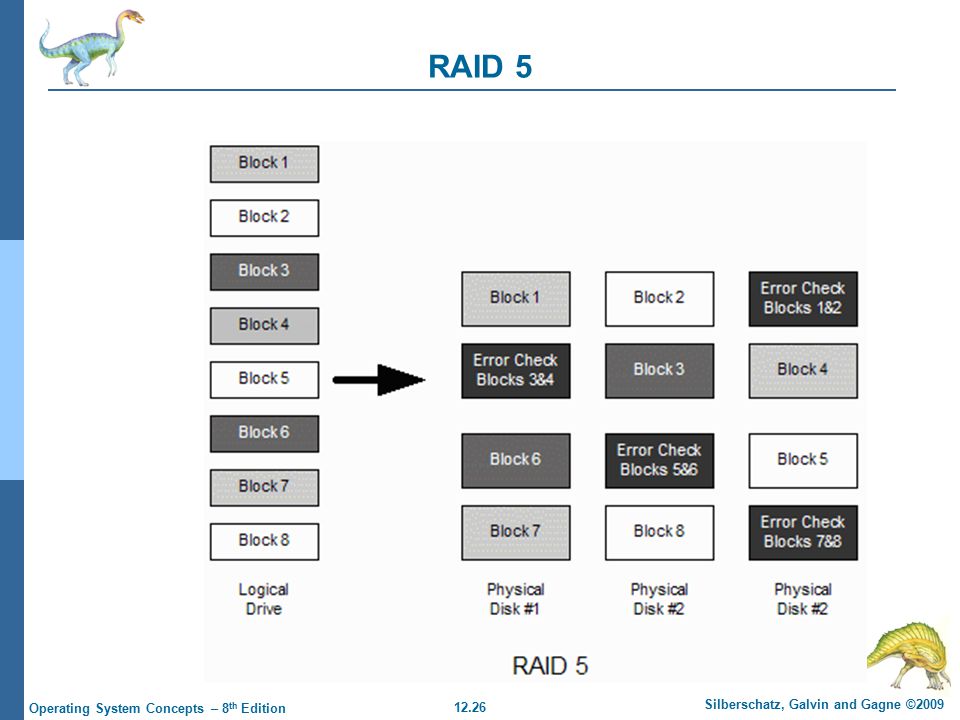 RAID 5

Block 1
Block 2
Block 3
Block 4
Block 5
Block 6
Block 7
Block 8
Logical Drive

Block 1
Error Check Blocks 3&4
Block 6
Block 7
Physical Disk #1

Block 2
Block 3
Error Check Blocks 5&6
Block 8
Physical Disk #2

Error Check Blocks 1&2
Block 4
Block 5
Error Check Blocks 7&8
Physical Disk #2

RAID 5

Operating System Concepts – 8$^{th}$ Edition
12.26
Silberschatz, Galvin and Gagne ©2009